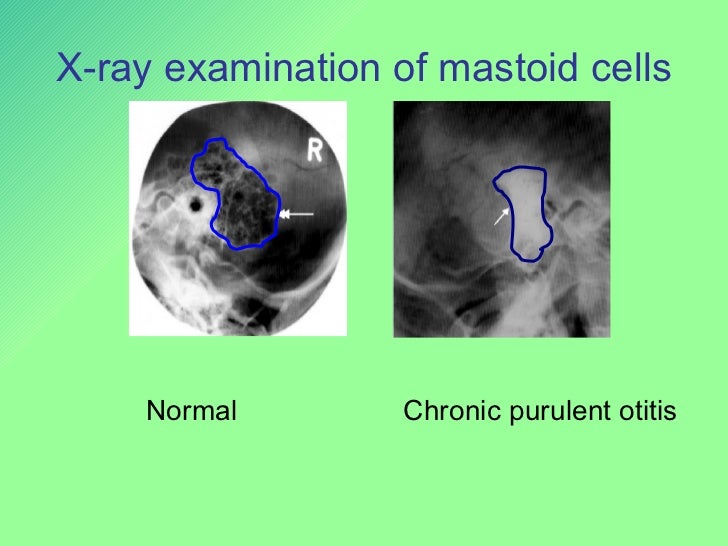 X-ray examination of mastoid cells

R

Normal

Chronic purulent otitis